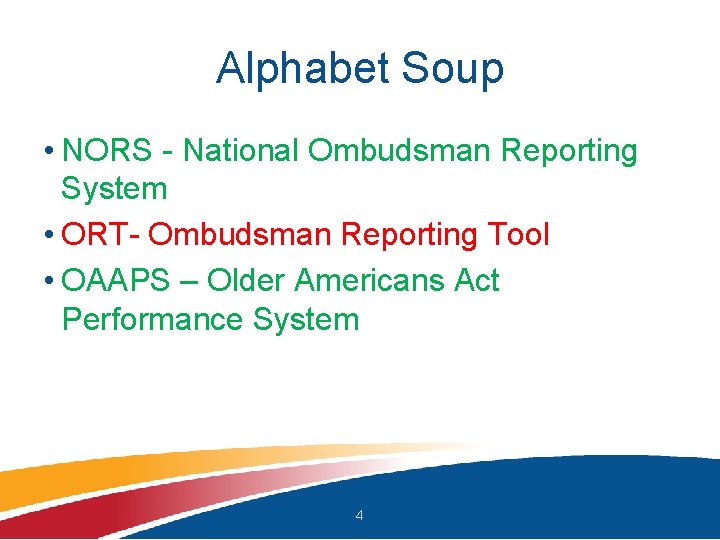 Alphabet Soup

• NORS - National Ombudsman Reporting System
• ORT- Ombudsman Reporting Tool
• OAAPS – Older Americans Act Performance System

4